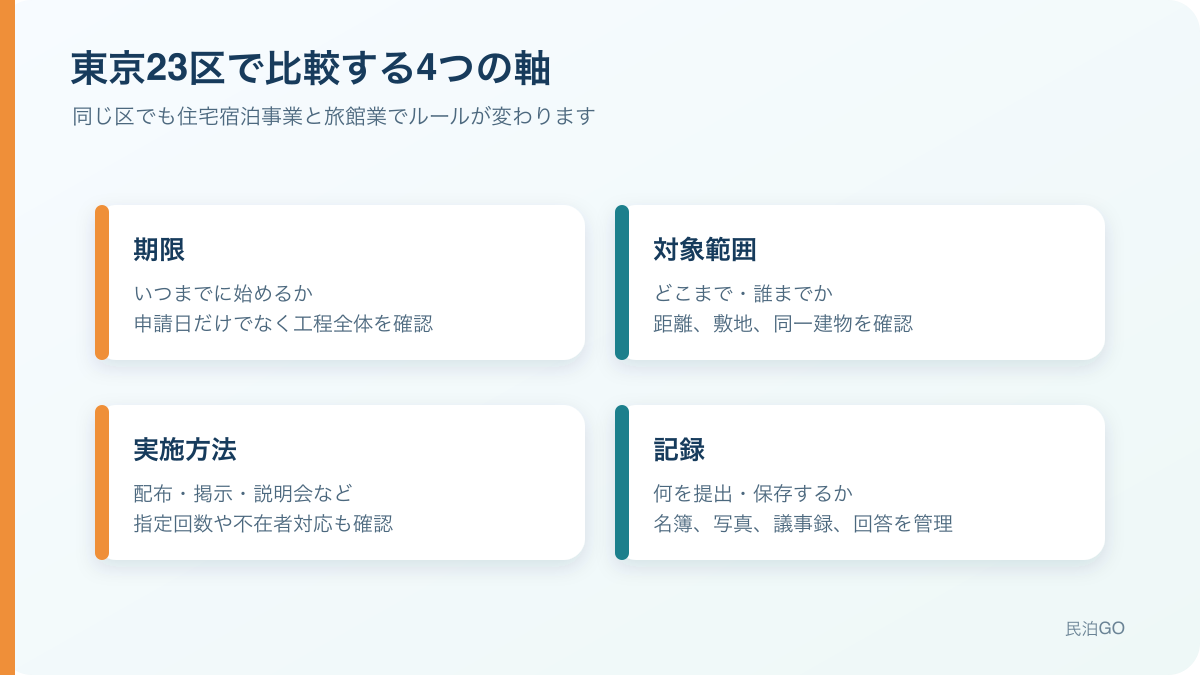 東京23区で比較する4つの軸
同じ区でも住宅宿泊事業と旅館業でルールが変わります

期限
いつまでに始めるか
申請日だけでなく工程全体を確認

対象範囲
どこまで・誰までか
距離、敷地、同一建物を確認

実施方法
配布・掲示・説明会など
指定回数や不在者対応も確認

記録
何を提出・保存するか
名簿、写真、議事録、回答を管理

民泊GO